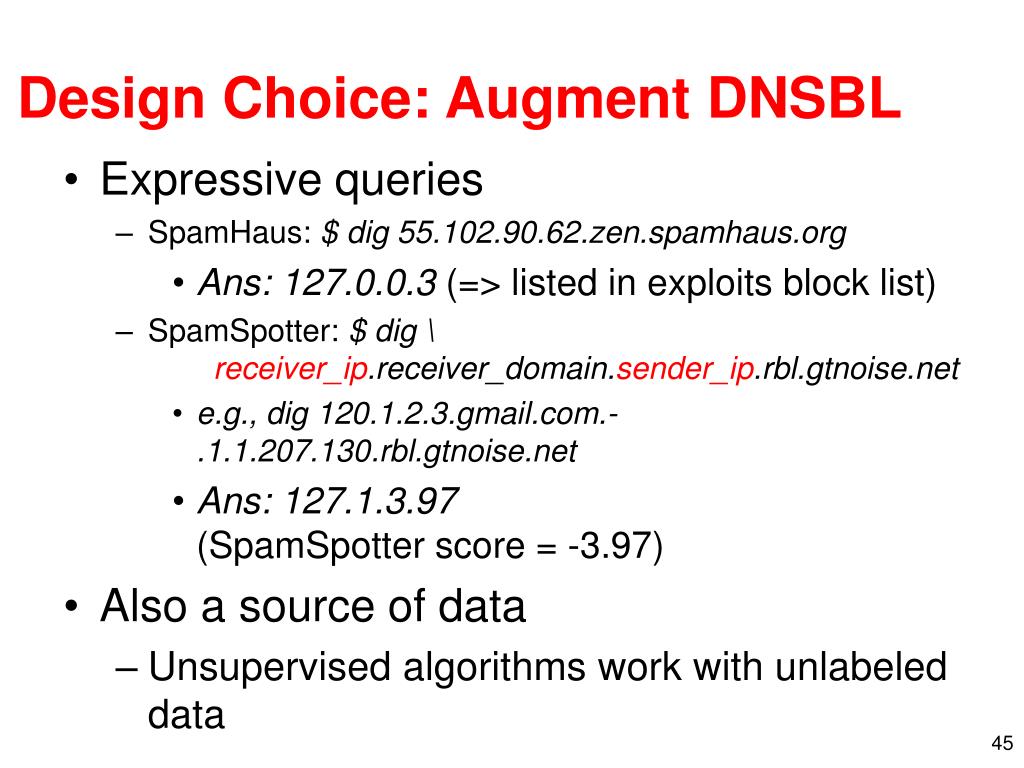 Design Choice: Augment DNSBL

• Expressive queries
– SpamHaus: $ dig 55.102.90.62.zen.spamhaus.org
• Ans: 127.0.0.3 (=> listed in exploits block list)
– SpamSpotter: $ dig \ receiver_ip.receiver_domain.sender_ip.rbl.gtnoise.net
• e.g., dig 120.1.2.3.gmail.com.-.1.1.207.130.rbl.gtnoise.net
• Ans: 127.1.3.97 (SpamSpotter score = -3.97)
• Also a source of data
– Unsupervised algorithms work with unlabeled data

45